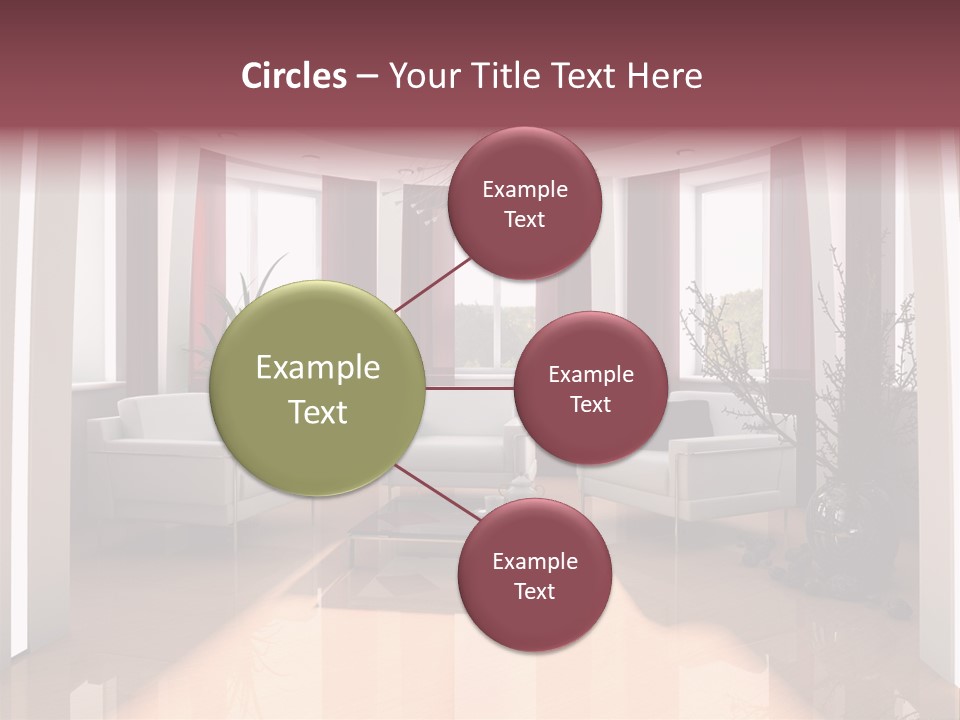 Circles – Your Title Text Here

Example Text

Example Text

Example Text

Example Text